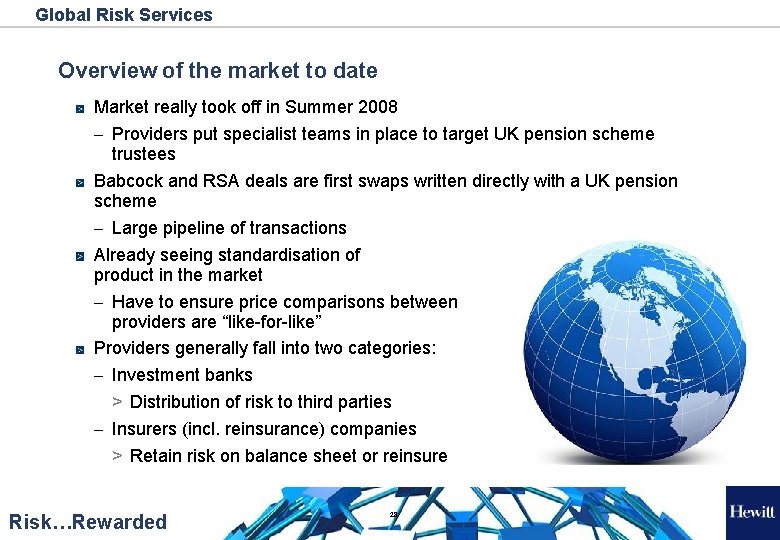 Global Risk Services

Overview of the market to date

Market really took off in Summer 2008

– Providers put specialist teams in place to target UK pension scheme trustees

Babcock and RSA deals are first swaps written directly with a UK pension scheme

– Large pipeline of transactions

Already seeing standardisation of product in the market

– Have to ensure price comparisons between providers are “like-for-like”

Providers generally fall into two categories:

– Investment banks

> Distribution of risk to third parties

– Insurers (incl. reinsurance) companies

> Retain risk on balance sheet or reinsure

Risk…Rewarded

22

Hewitt